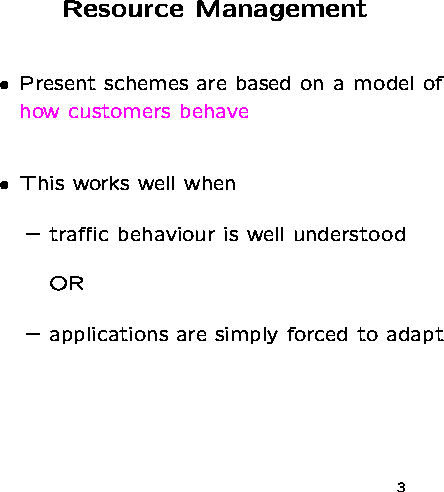 Resource Management

• Present schemes are based on a model of how customers behave

• This works well when

– traffic behaviour is well understood

OR

– applications are simply forced to adapt

3